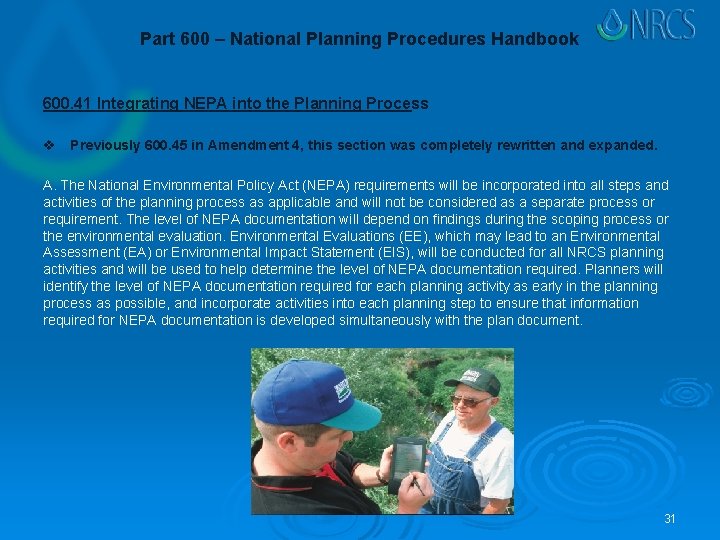 NRCS

Part 600 – National Planning Procedures Handbook

600.41 Integrating NEPA into the Planning Process

❖ Previously 600.45 in Amendment 4, this section was completely rewritten and expanded.

A. The National Environmental Policy Act (NEPA) requirements will be incorporated into all steps and activities of the planning process as applicable and will not be considered as a separate process or requirement. The level of NEPA documentation will depend on findings during the scoping process or the environmental evaluation. Environmental Evaluations (EE), which may lead to an Environmental Assessment (EA) or Environmental Impact Statement (EIS), will be conducted for all NRCS planning activities and will be used to help determine the level of NEPA documentation required. Planners will identify the level of NEPA documentation required for each planning activity as early in the planning process as possible, and incorporate activities into each planning step to ensure that information required for NEPA documentation is developed simultaneously with the plan document.

31